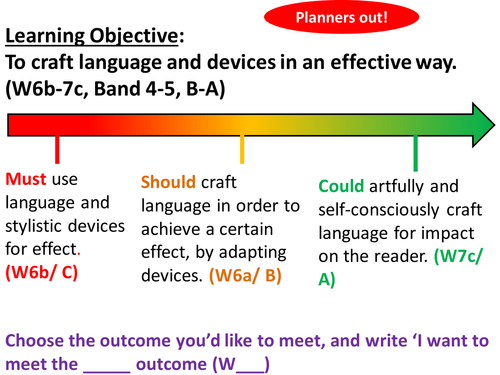 Planners out!

Learning Objective:
To craft language and devices in an effective way. (W6b-7c, Band 4-5, B-A)

Must use language and stylistic devices for effect. (W6b/ C)

Should craft language in order to achieve a certain effect, by adapting devices. (W6a/ B)

Could artfully and self-consciously craft language for impact on the reader. (W7c/ A)

Choose the outcome you'd like to meet, and write 'I want to meet the _____ outcome (W___)